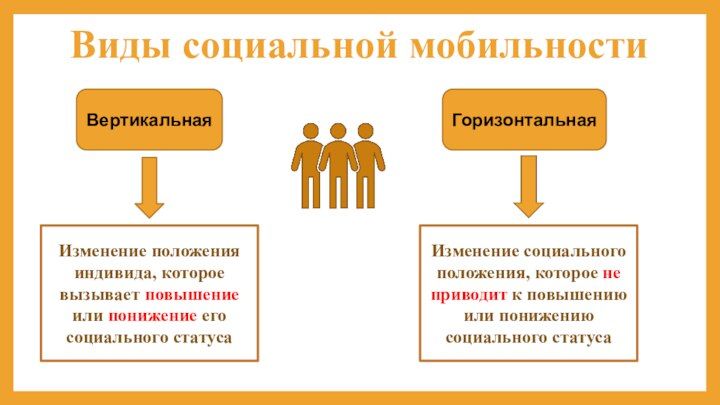 Виды социальной мобильности

Вертикальная

Изменение положения индивида, которое вызывает повышение или понижение его социального статуса

Горизонтальная

Изменение социального положения, которое не приводит к повышению или понижению социального статуса